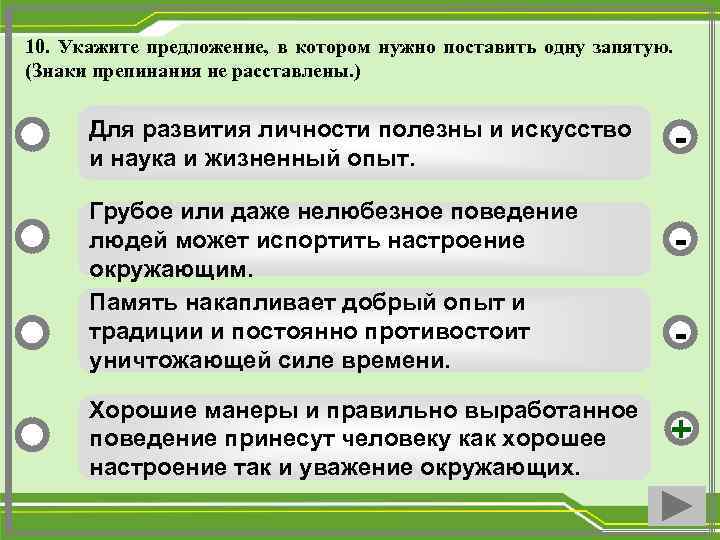 10. Укажите предложение, в котором нужно поставить одну запятую. (Знаки препинания не расставлены.)

Для развития личности полезны и искусство и наука и жизненный опыт.

-

Грубое или даже нелюбезное поведение людей может испортить настроение окружающим.

-

Память накапливает добрый опыт и традиции и постоянно противостоит уничтожающей силе времени.

-

Хорошие манеры и правильно выработанное поведение принесут человеку как хорошее настроение так и уважение окружающих.

+